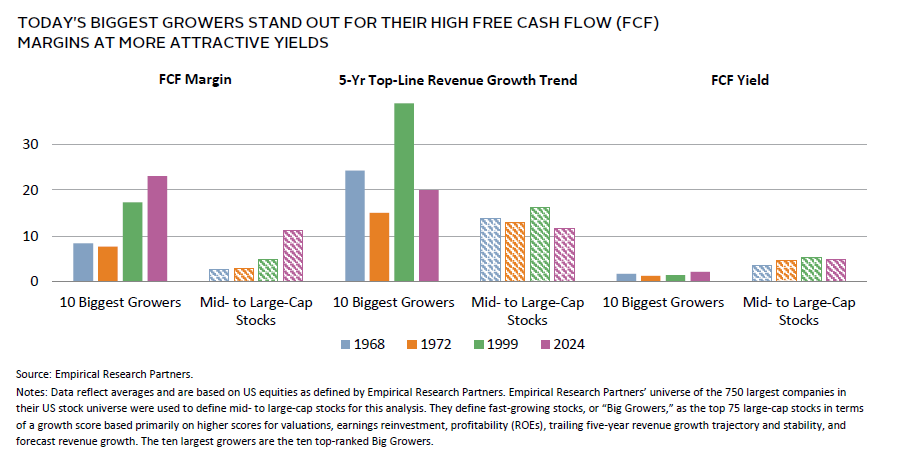 TODAY'S BIGGEST GROWERS STAND OUT FOR THEIR HIGH FREE CASH FLOW (FCF) MARGINS AT MORE ATTRACTIVE YIELDS

FCF Margin

5-Yr Top-Line Revenue Growth Trend

FCF Yield

30

20

10

0

10 Biggest Growers

Mid- to Large-Cap Stocks

10 Biggest Growers

Mid- to Large-Cap Stocks

10 Biggest Growers

Mid- to Large-Cap Stocks

1968 1972 1999 2024

Source: Empirical Research Partners.

Notes: Data reflect averages and are based on US equities as defined by Empirical Research Partners. Empirical Research Partners' universe of the 750 largest companies in their US stock universe were used to define mid- to large-cap stocks for this analysis. They define fast-growing stocks, or "Big Growers," as the top 75 large-cap stocks in terms of a growth score based primarily on higher scores for valuations, earnings reinvestment, profitability (ROEs), trailing five-year revenue growth trajectory and stability, and forecast revenue growth. The ten largest growers are the ten top-ranked Big Growers.